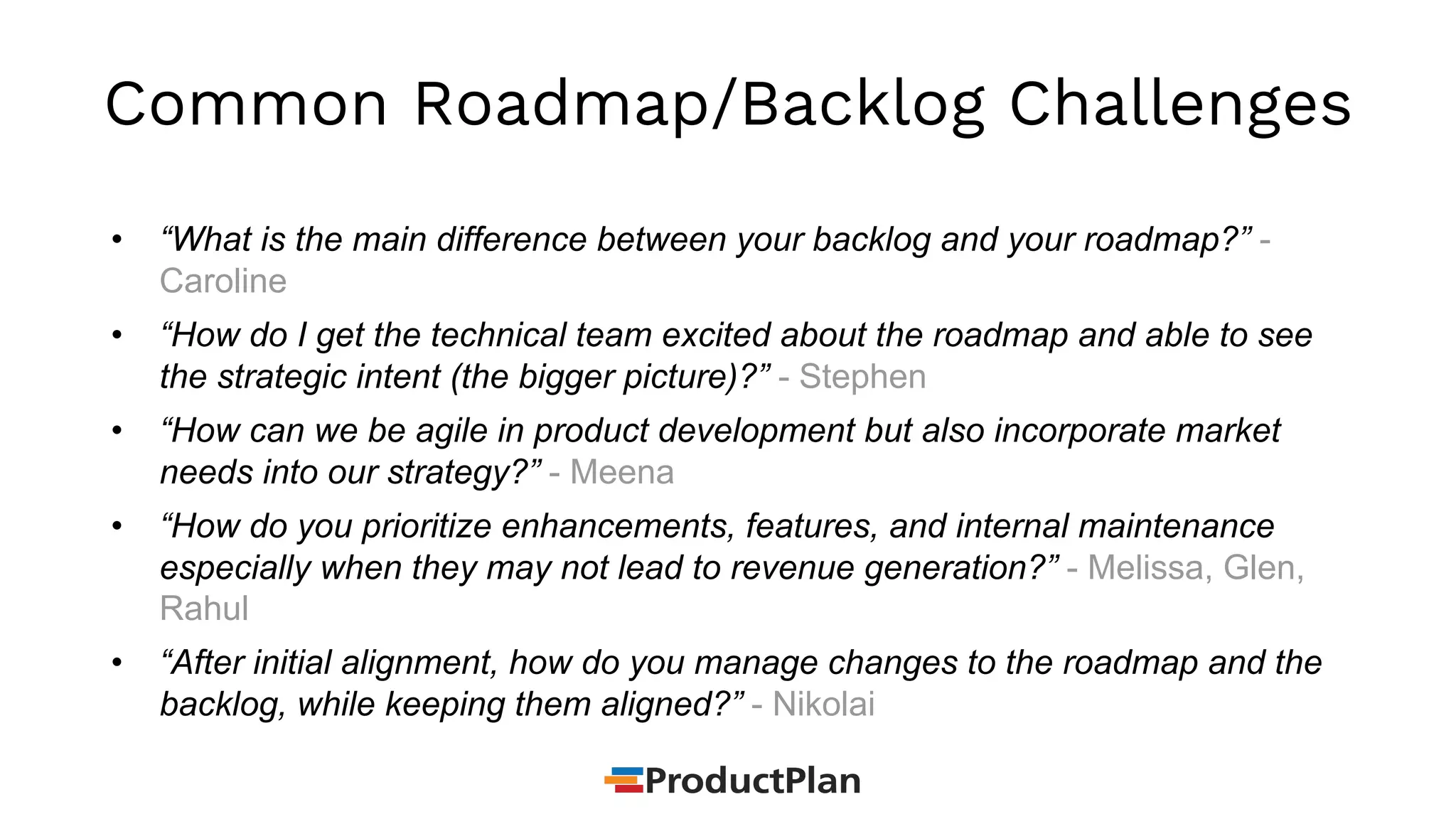 Common Roadmap/Backlog Challenges

• “What is the main difference between your backlog and your roadmap?” - Caroline

• “How do I get the technical team excited about the roadmap and able to see the strategic intent (the bigger picture)?” - Stephen

• “How can we be agile in product development but also incorporate market needs into our strategy?” - Meena

• “How do you prioritize enhancements, features, and internal maintenance especially when they may not lead to revenue generation?” - Melissa, Glen, Rahul

• “After initial alignment, how do you manage changes to the roadmap and the backlog, while keeping them aligned?” - Nikolai

ProductPlan